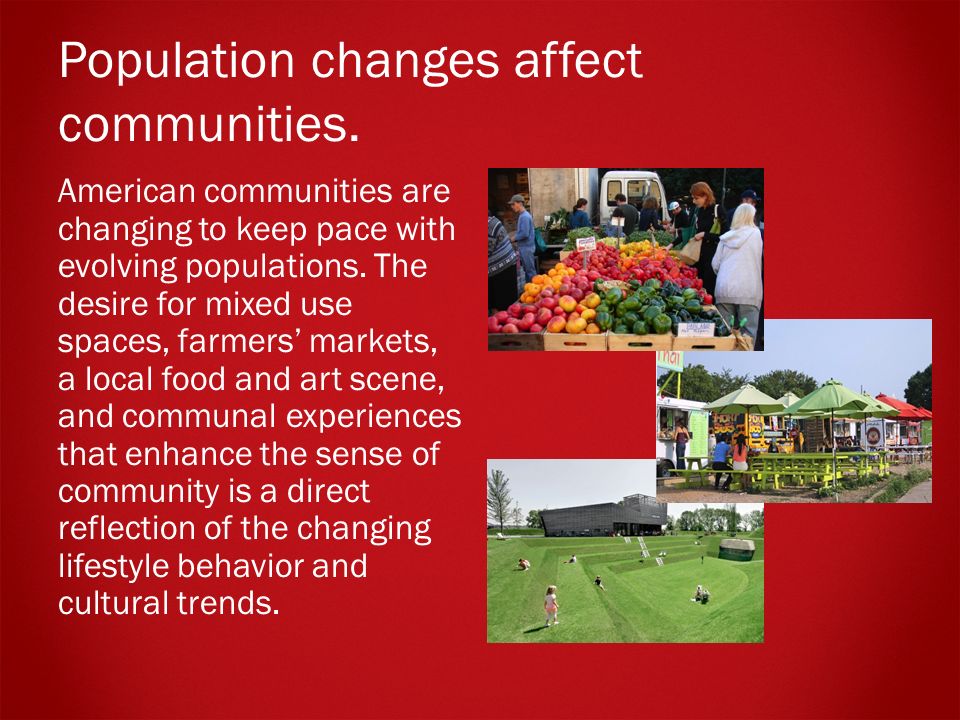 Population changes affect communities.

American communities are changing to keep pace with evolving populations. The desire for mixed use spaces, farmers' markets, a local food and art scene, and communal experiences that enhance the sense of community is a direct reflection of the changing lifestyle behavior and cultural trends.